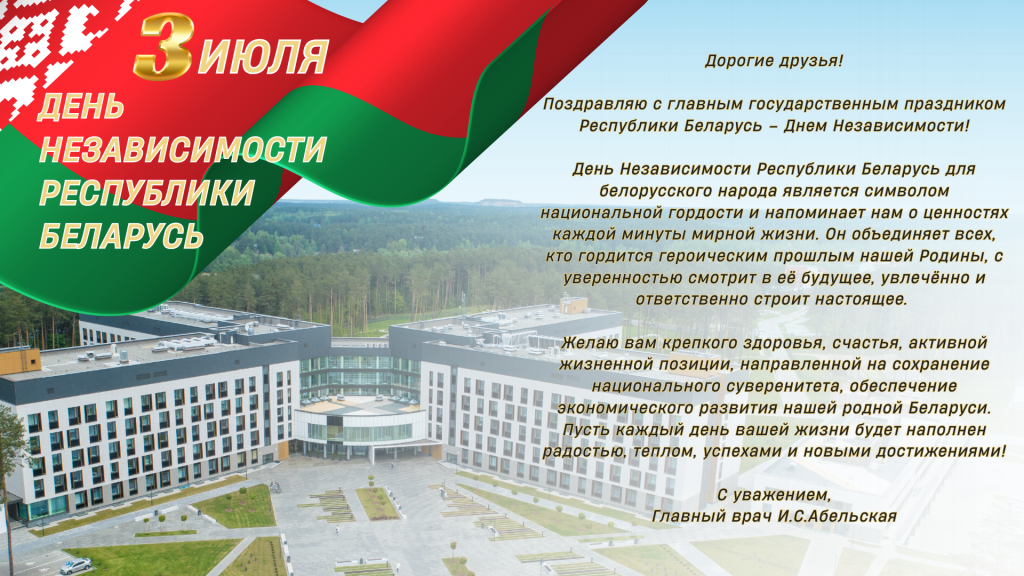 3 ИЮЛЯ
ДЕНЬ НЕЗАВИСИМОСТИ РЕСПУБЛИКИ БЕЛАРУСЬ

Дорогие друзья!

Поздравляю с главным государственным праздником Республики Беларусь – Днем Независимости!

День Независимости Республики Беларусь для белорусского народа является символом национальной гордости и напоминает нам о ценностях каждой минуты мирной жизни. Он объединяет всех, кто гордится героическим прошлым нашей Родины, с уверенностью смотрит в её будущее, увлечённо и ответственно строит настоящее.

Желаю вам крепкого здоровья, счастья, активной жизненной позиции, направленной на сохранение национального суверенитета, обеспечение экономического развития нашей родной Беларуси. Пусть каждый день вашей жизни будет наполнен радостью, теплом, успехами и новыми достижениями!

С уважением,
Главный врач И.С.Абельская